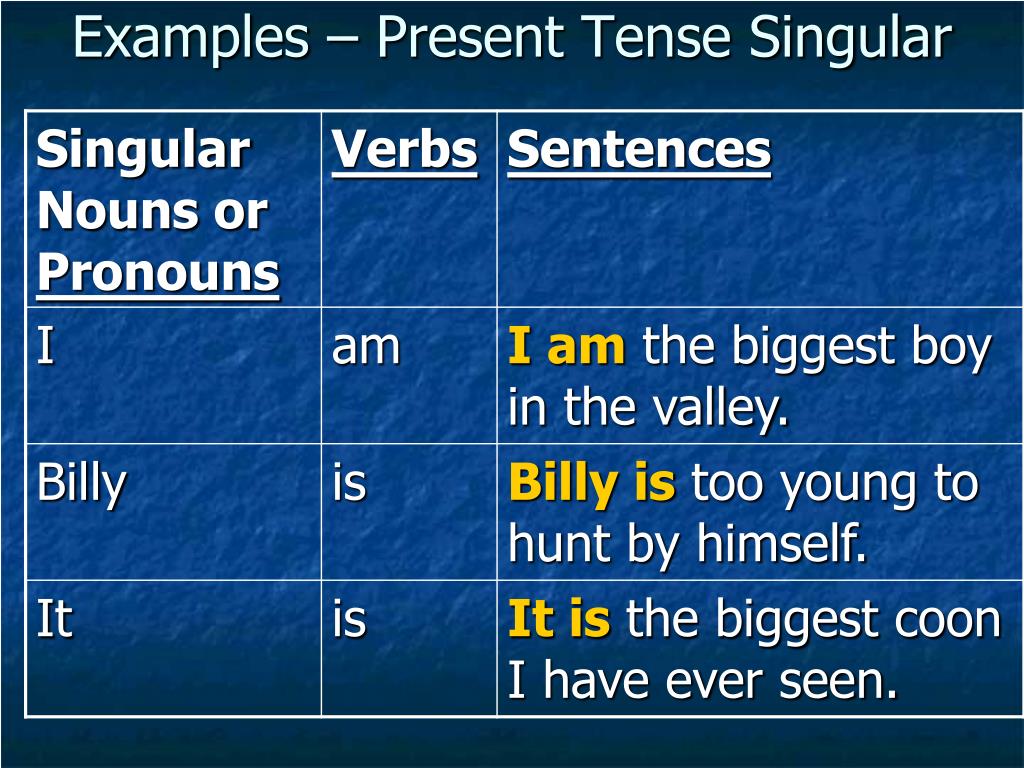 Examples – Present Tense Singular

| Singular Nouns or Pronouns | Verbs | Sentences |
|---|---|---|
| I | am | I am the biggest boy in the valley. |
| Billy | is | Billy is too young to hunt by himself. |
| It | is | It is the biggest coon I have ever seen. |